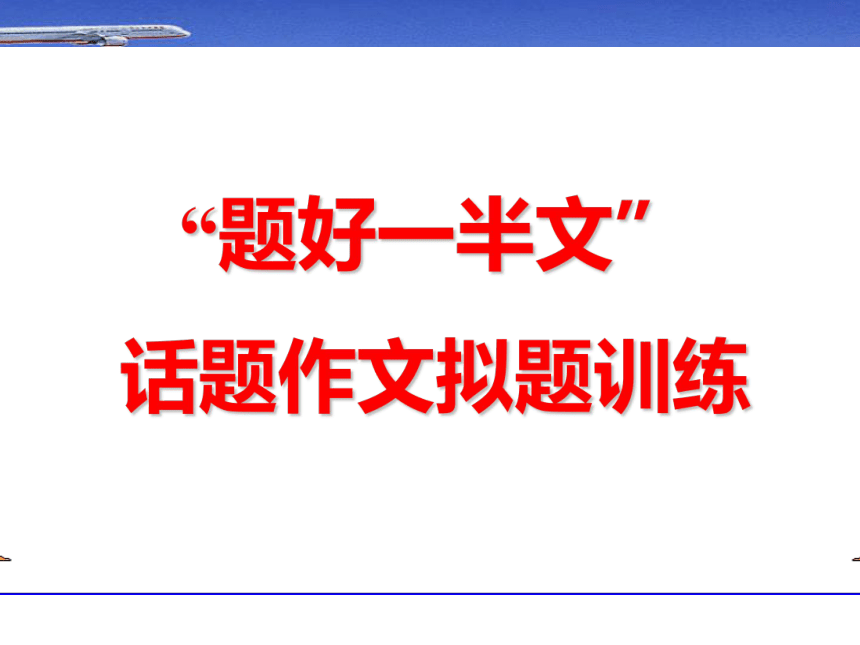 “题好一半文”

话题作文拟题训练